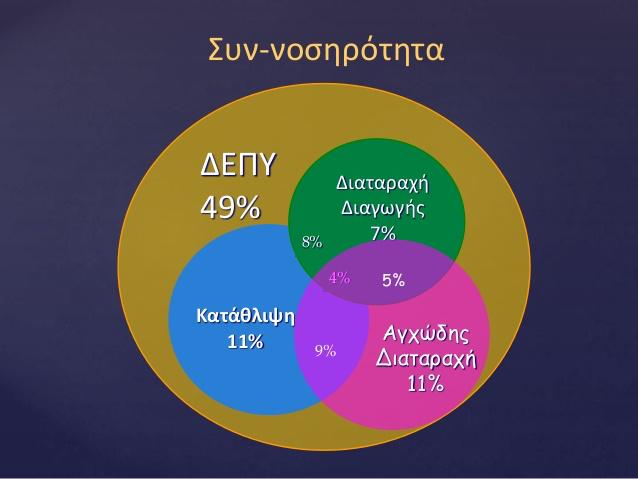 Συν-νοσηρότητα

ΔΕΠΥ
49%

Διαταραχή
Διαγωγής
7%

8%

4%

5%

Κατάθλιψη
11%

9%

Αγχώδης
Διαταραχή
11%